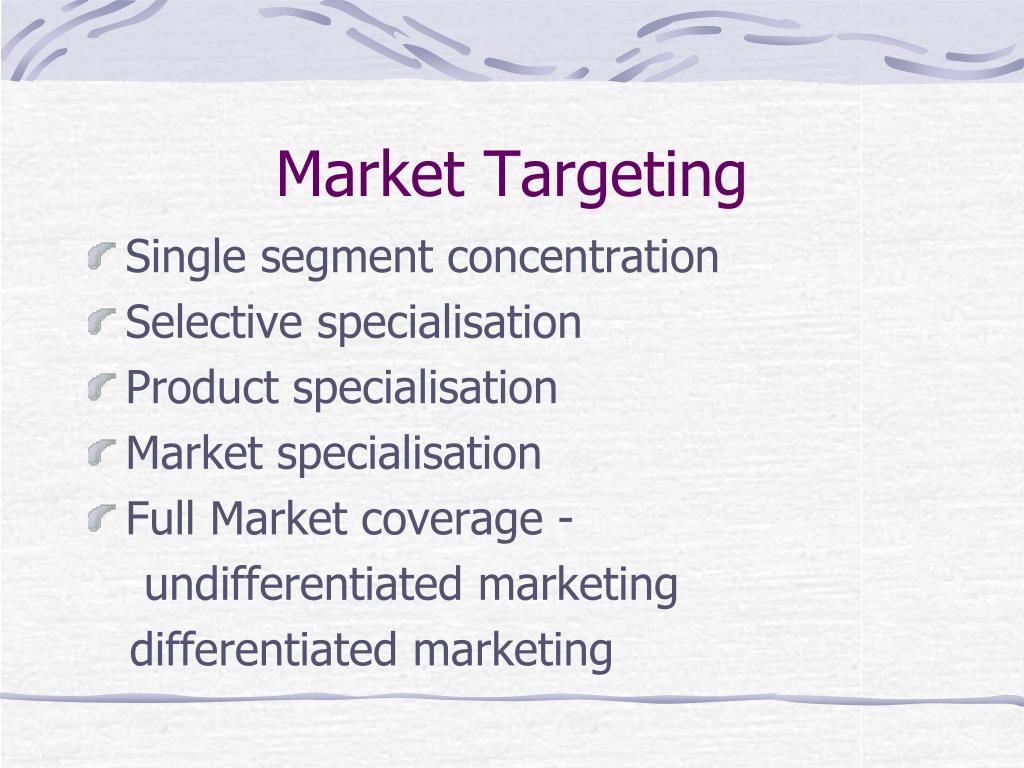 Market Targeting

Single segment concentration
Selective specialisation
Product specialisation
Market specialisation
Full Market coverage -
undifferentiated marketing
differentiated marketing